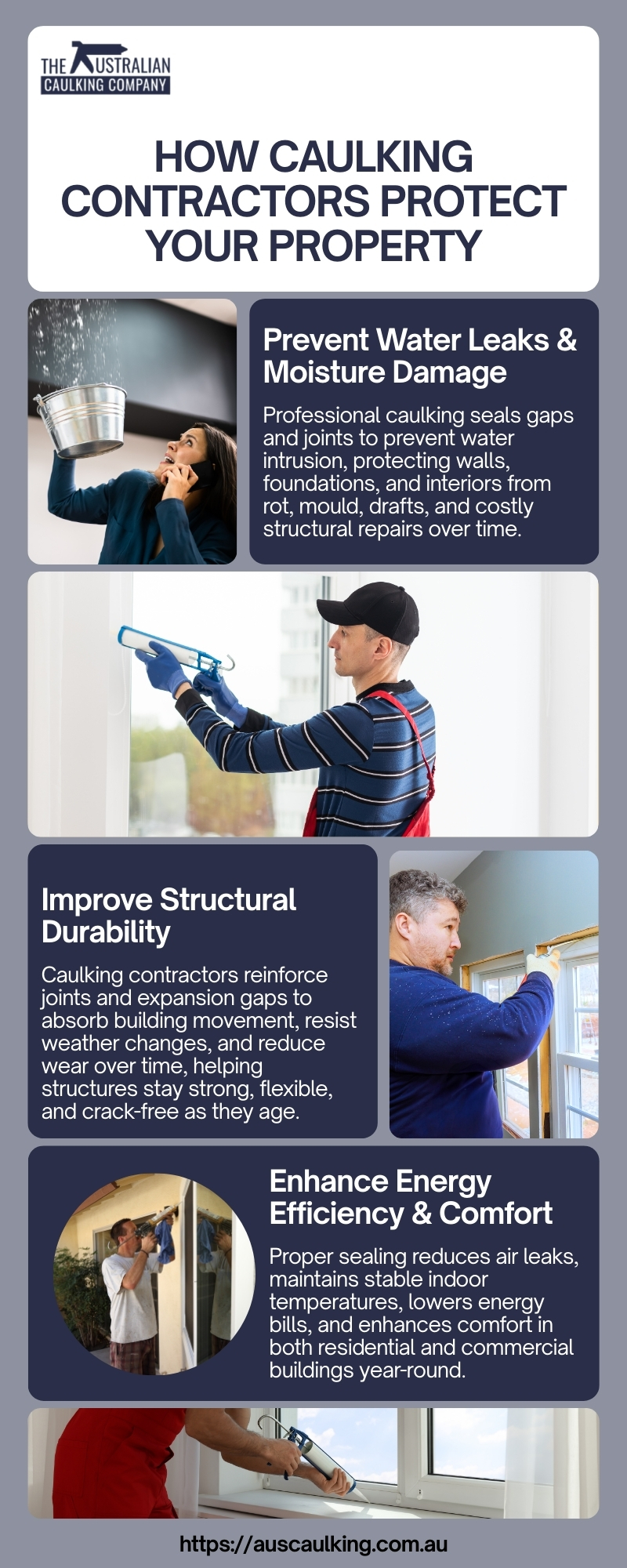 THE AUSTRALIAN CAULKING COMPANY

HOW CAULKING CONTRACTORS PROTECT YOUR PROPERTY

Prevent Water Leaks & Moisture Damage

Professional caulking seals gaps and joints to prevent water intrusion, protecting walls, foundations, and interiors from rot, mould, drafts, and costly structural repairs over time.

Improve Structural Durability

Caulking contractors reinforce joints and expansion gaps to absorb building movement, resist weather changes, and reduce wear over time, helping structures stay strong, flexible, and crack-free as they age.

Enhance Energy Efficiency & Comfort

Proper sealing reduces air leaks, maintains stable indoor temperatures, lowers energy bills, and enhances comfort in both residential and commercial buildings year-round.

https://auscaulking.com.au